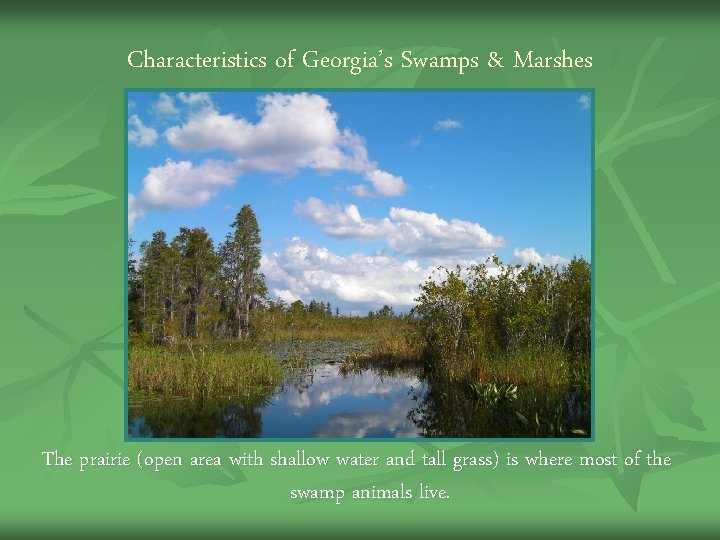 Characteristics of Georgia's Swamps & Marshes

The prairie (open area with shallow water and tall grass) is where most of the swamp animals live.